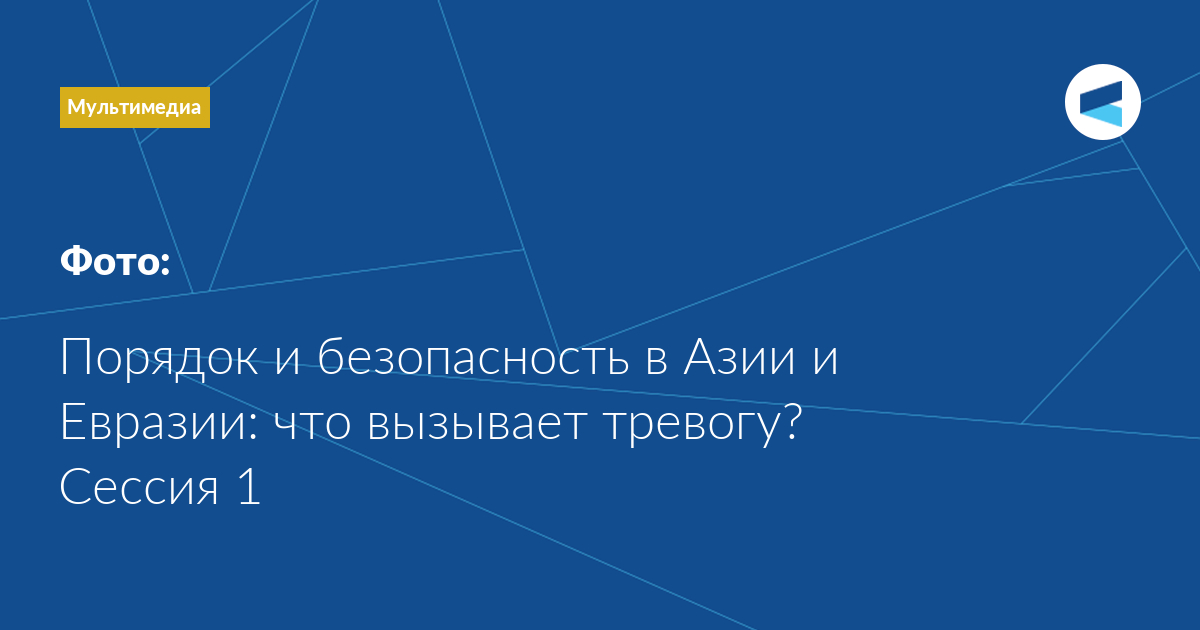 Мультимедиа

Фото:

Порядок и безопасность в Азии и Евразии: что вызывает тревогу? Сессия 1